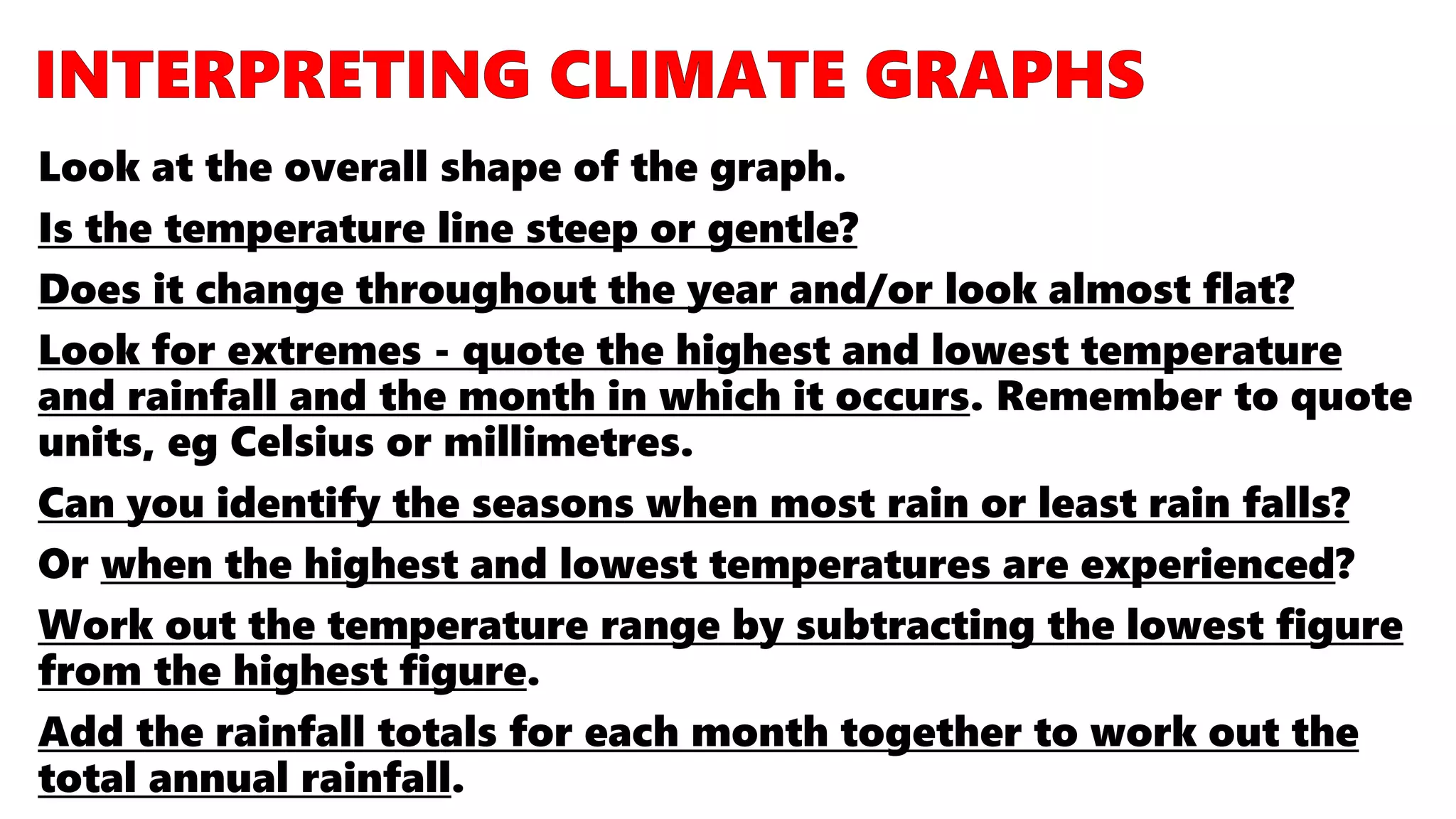 INTERPRETING CLIMATE GRAPHS

Look at the overall shape of the graph.

Is the temperature line steep or gentle?

Does it change throughout the year and/or look almost flat?

Look for extremes - quote the highest and lowest temperature and rainfall and the month in which it occurs. Remember to quote units, eg Celsius or millimetres.

Can you identify the seasons when most rain or least rain falls?

Or when the highest and lowest temperatures are experienced?

Work out the temperature range by subtracting the lowest figure from the highest figure.

Add the rainfall totals for each month together to work out the total annual rainfall.